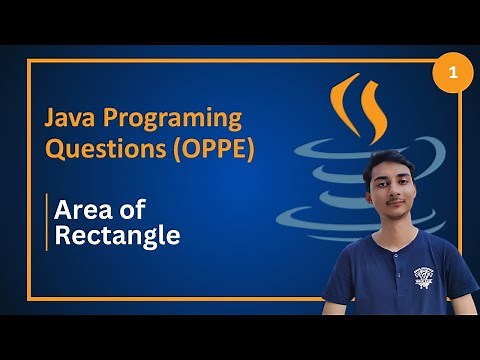 1

Java Programing Questions (OPPE)

Area of Rectangle